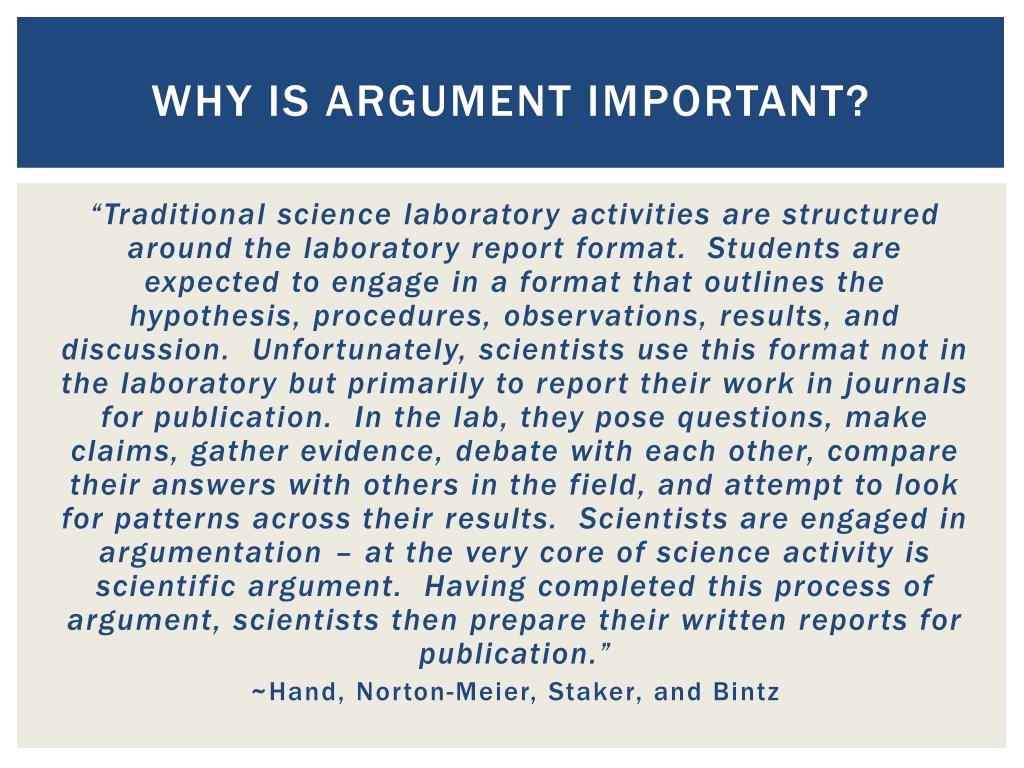 WHY IS ARGUMENT IMPORTANT?

“Traditional science laboratory activities are structured around the laboratory report format. Students are expected to engage in a format that outlines the hypothesis, procedures, observations, results, and discussion. Unfortunately, scientists use this format not in the laboratory but primarily to report their work in journals for publication. In the lab, they pose questions, make claims, gather evidence, debate with each other, compare their answers with others in the field, and attempt to look for patterns across their results. Scientists are engaged in argumentation – at the very core of science activity is scientific argument. Having completed this process of argument, scientists then prepare their written reports for publication.”

~Hand, Norton-Meier, Staker, and Bintz